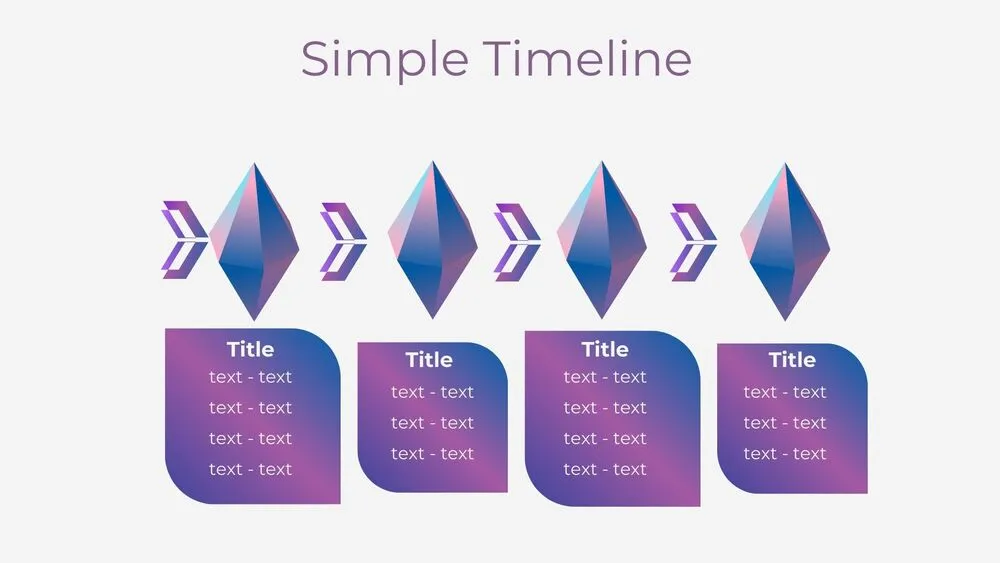 Simple Timeline

Title
text - text
text - text
text - text
text - text

Title
text - text
text - text
text - text

Title
text - text
text - text
text - text
text - text

Title
text - text
text - text
text - text